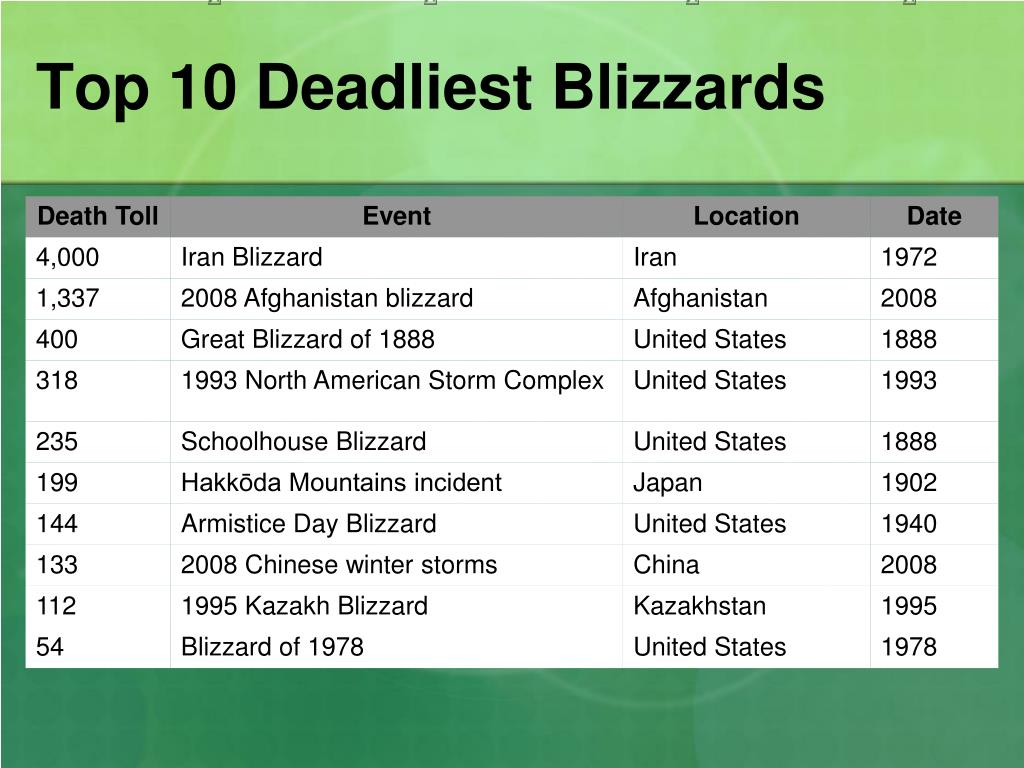 Top 10 Deadliest Blizzards

| Death Toll | Event | Location | Date |
|---|---|---|---|
| 4,000 | Iran Blizzard | Iran | 1972 |
| 1,337 | 2008 Afghanistan blizzard | Afghanistan | 2008 |
| 400 | Great Blizzard of 1888 | United States | 1888 |
| 318 | 1993 North American Storm Complex | United States | 1993 |
| 235 | Schoolhouse Blizzard | United States | 1888 |
| 199 | Hakkōda Mountains incident | Japan | 1902 |
| 144 | Armistice Day Blizzard | United States | 1940 |
| 133 | 2008 Chinese winter storms | China | 2008 |
| 112 | 1995 Kazakh Blizzard | Kazakhstan | 1995 |
| 54 | Blizzard of 1978 | United States | 1978 |